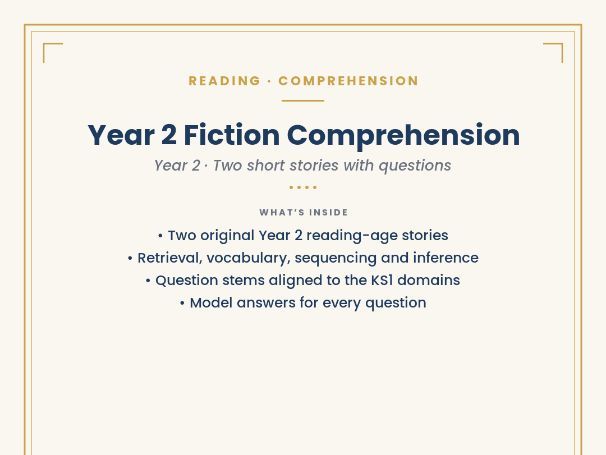 READING · COMPREHENSION

Year 2 Fiction Comprehension

Year 2 · Two short stories with questions

WHAT'S INSIDE

• Two original Year 2 reading-age stories
• Retrieval, vocabulary, sequencing and inference
• Question stems aligned to the KS1 domains
• Model answers for every question